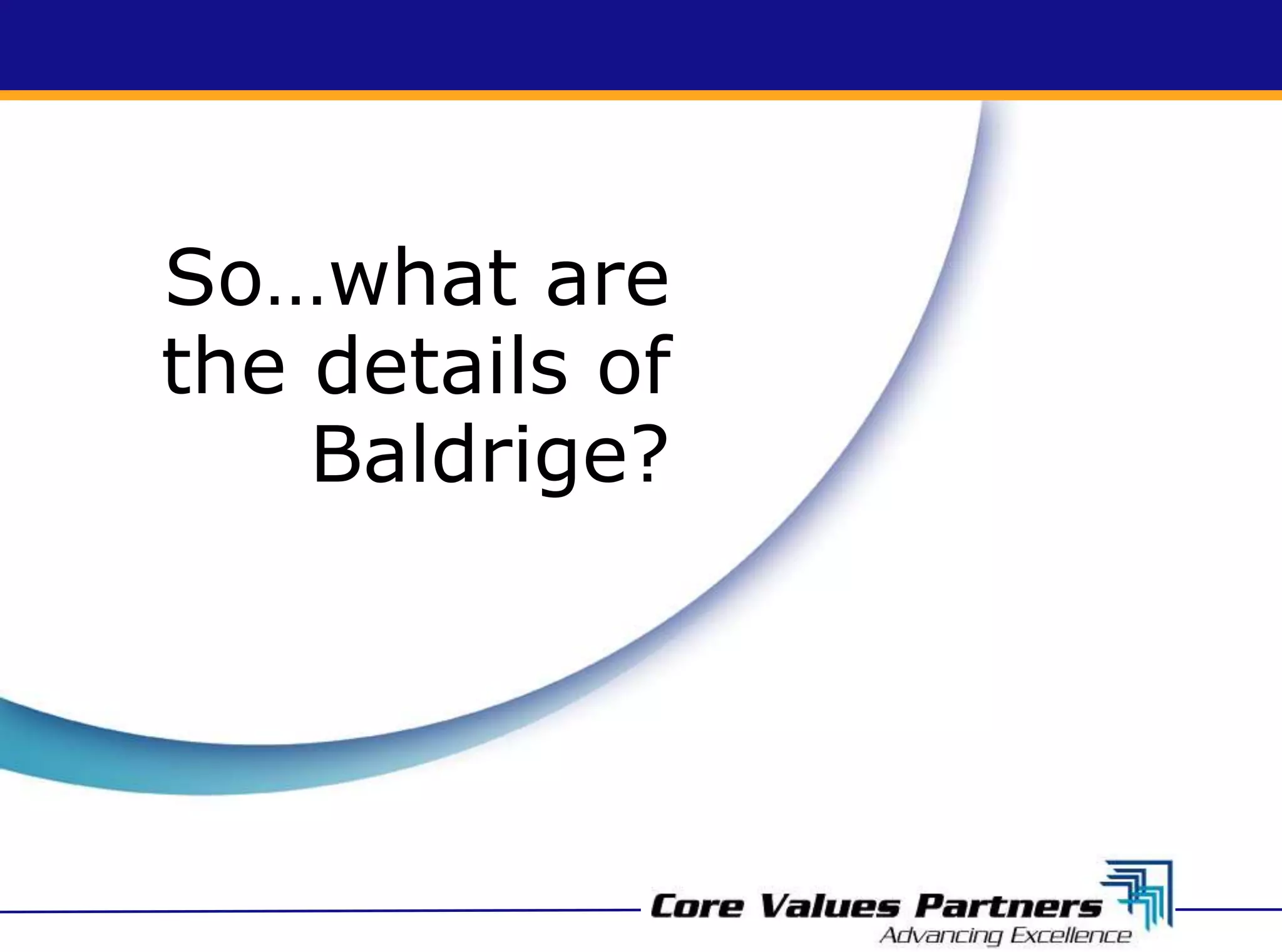 So…what are the details of Baldrige?

Core Values Partners
Advancing Excellence